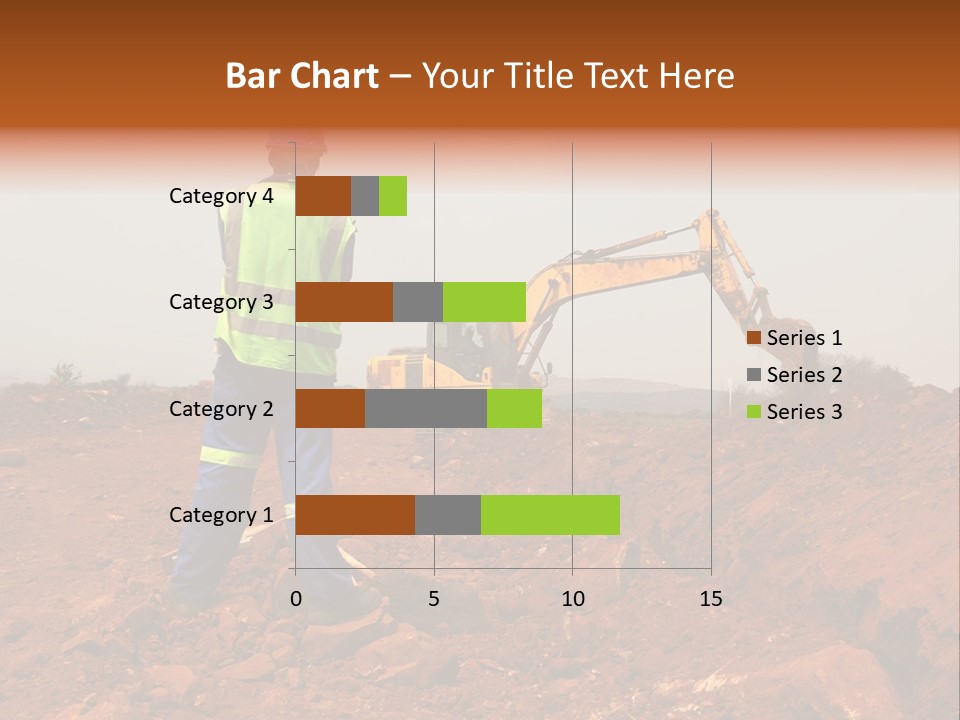 Bar Chart – Your Title Text Here

Category 4
Category 3
Category 2
Category 1

0
5
10
15

Series 1
Series 2
Series 3